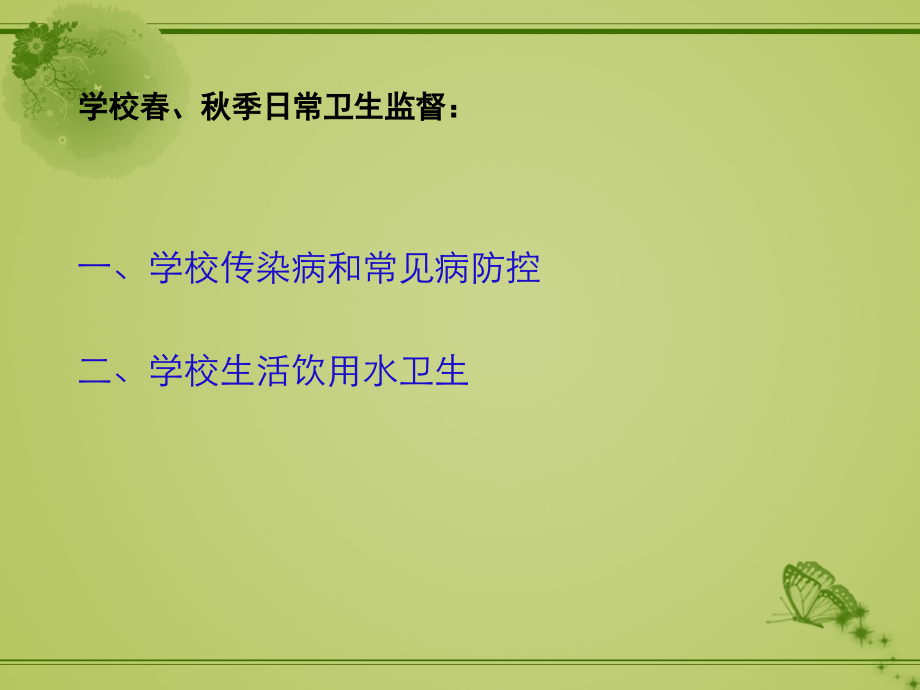 学校春、秋季日常卫生监督：

一、学校传染病和常见病防控

二、学校生活饮用水卫生